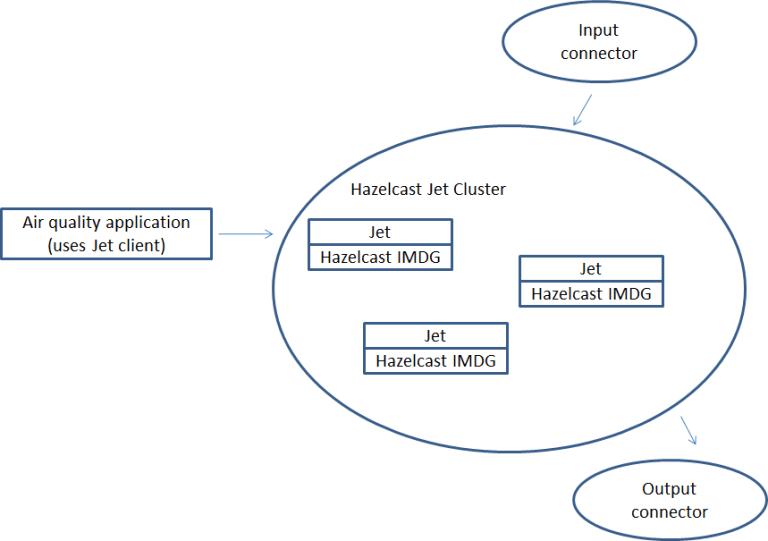 Input connector

Air quality application (uses Jet client)

Hazelcast Jet Cluster

Jet

Hazelcast IMDG

Jet

Hazelcast IMDG

Jet

Hazelcast IMDG

Output connector